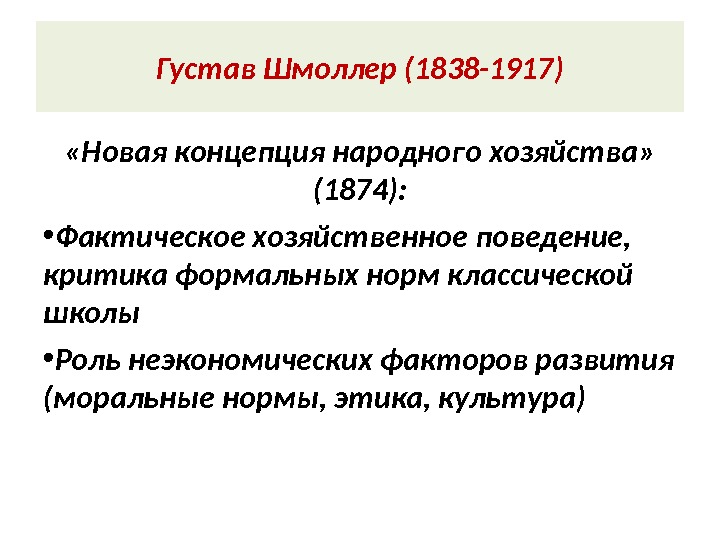 Густав Шмоллер (1838-1917)

«Новая концепция народного хозяйства» (1874):

•Фактическое хозяйственное поведение, критика формальных норм классической школы

•Роль неэкономических факторов развития (моральные нормы, этика, культура)